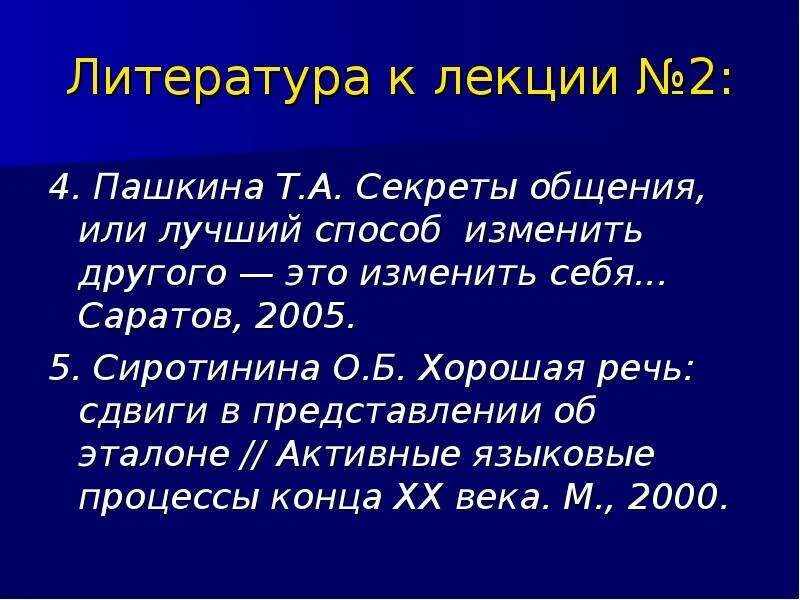 Литература к лекции №2:

4. Пашкина Т.А. Секреты общения, или лучший способ изменить другого — это изменить себя... Саратов, 2005.

5. Сиротинина О.Б. Хорошая речь: сдвиги в представлении об эталоне // Активные языковые процессы конца XX века. М., 2000.